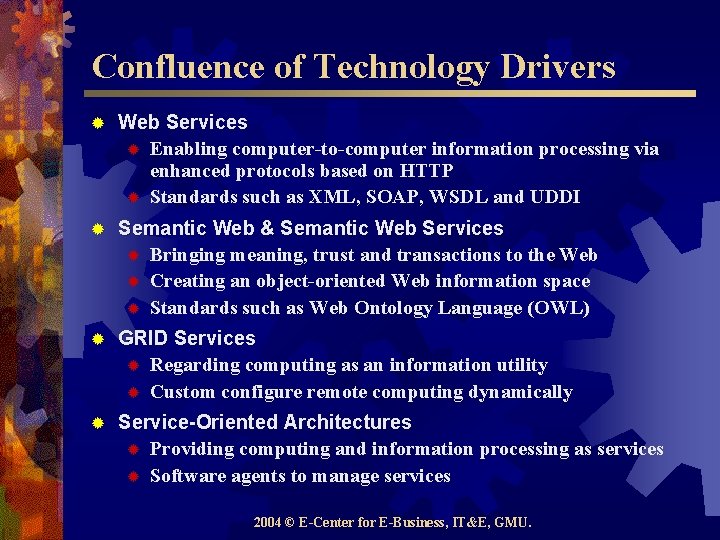 Confluence of Technology Drivers

Web Services
Enabling computer-to-computer information processing via enhanced protocols based on HTTP
Standards such as XML, SOAP, WSDL and UDDI

Semantic Web & Semantic Web Services
Bringing meaning, trust and transactions to the Web
Creating an object-oriented Web information space
Standards such as Web Ontology Language (OWL)

GRID Services
Regarding computing as an information utility
Custom configure remote computing dynamically

Service-Oriented Architectures
Providing computing and information processing as services
Software agents to manage services

2004 © E-Center for E-Business, IT&E, GMU.